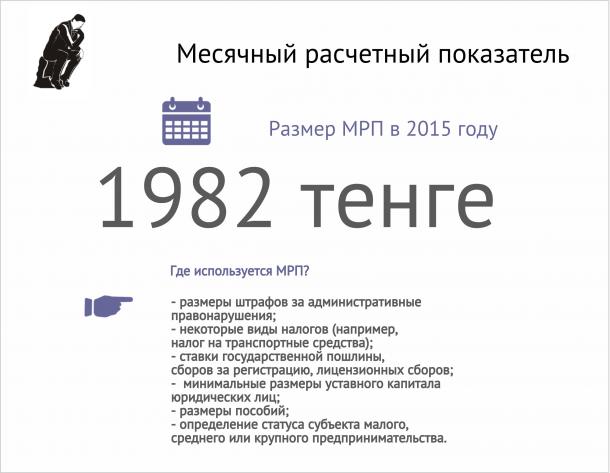 Месячный расчетный показатель

Размер МРП в 2015 году

1982 тенге

Где используется МРП?

- размеры штрафов за административные правонарушения;
- некоторые виды налогов (например, налог на транспортные средства);
- ставки государственной пошлины, сборов за регистрацию, лицензионных сборов;
- минимальные размеры уставного капитала юридических лиц;
- размеры пособий;
- определение статуса субъекта малого, среднего или крупного предпринимательства.